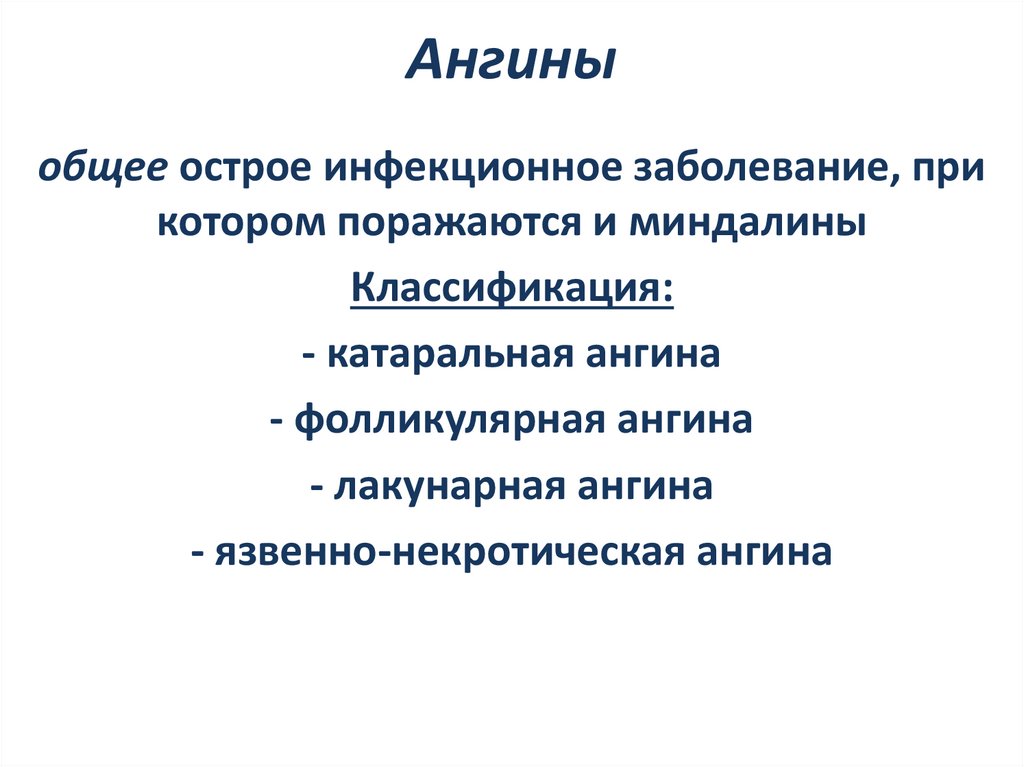 Ангины

общее острое инфекционное заболевание, при котором поражаются и миндалины

Классификация:

- катаральная ангина

- фолликулярная ангина

- лакунарная ангина

- язвенно-некротическая ангина